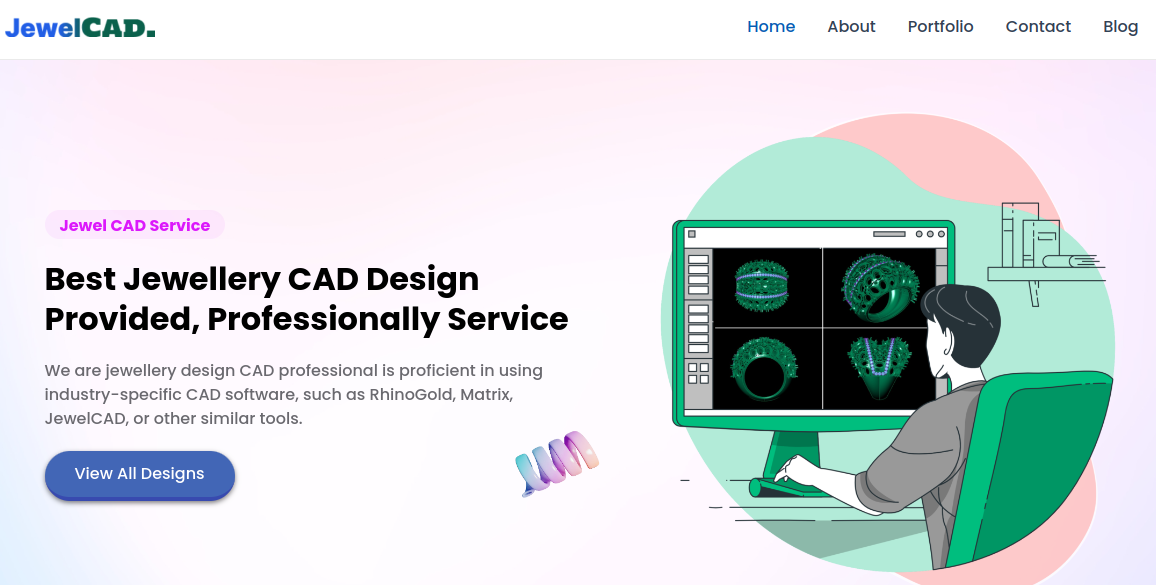 JewelCAD.

Home About Portfolio Contact Blog

Jewel CAD Service

Best Jewellery CAD Design Provided, Professionally Service

We are jewellery design CAD professional is proficient in using industry-specific CAD software, such as RhinoGold, Matrix, JewelCAD, or other similar tools.

View All Designs